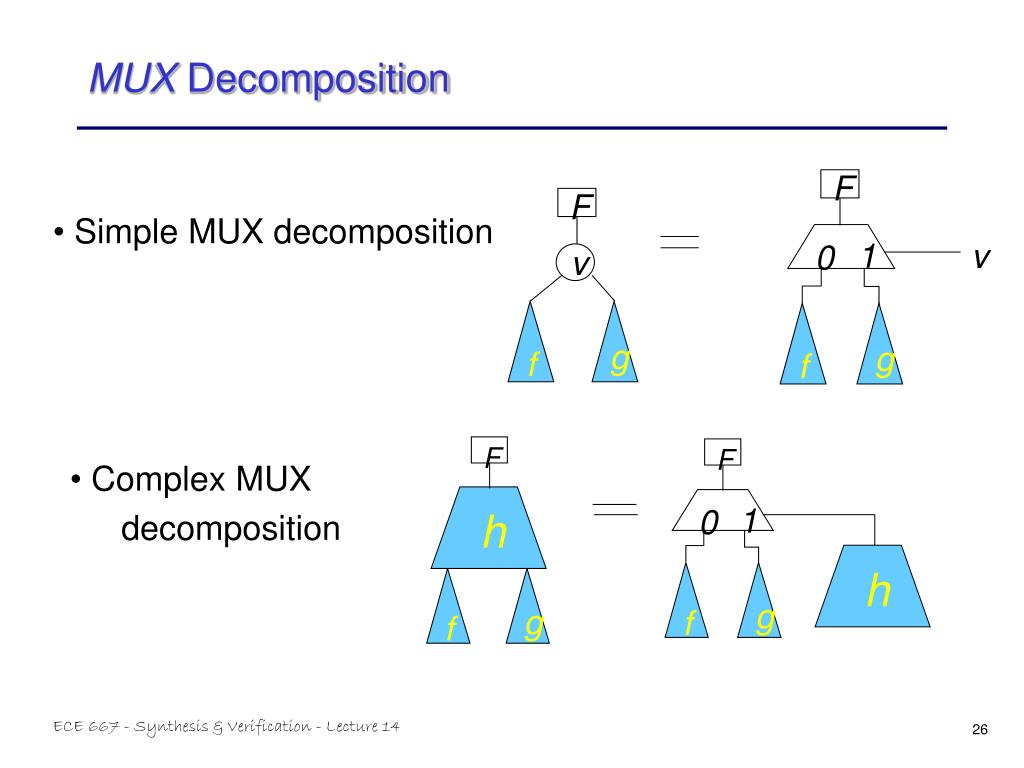 MUX Decomposition

• Simple MUX decomposition

F
v
f
g
=
F
0 1
v
f
g

• Complex MUX decomposition

F
h
f
g
=
F
0 1
f
g
h

ECE 667 - Synthesis & Verification - Lecture 14

26